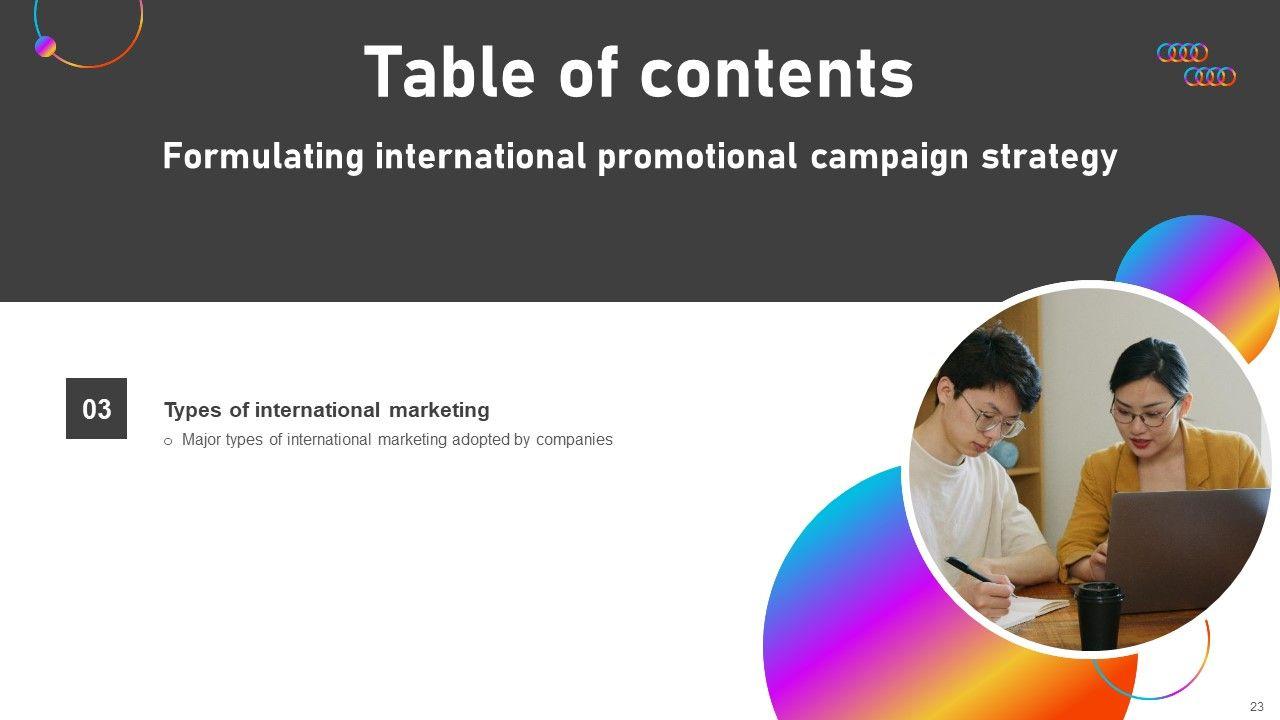 Table of contents

Formulating international promotional campaign strategy

03

Types of international marketing

o Major types of international marketing adopted by companies

23